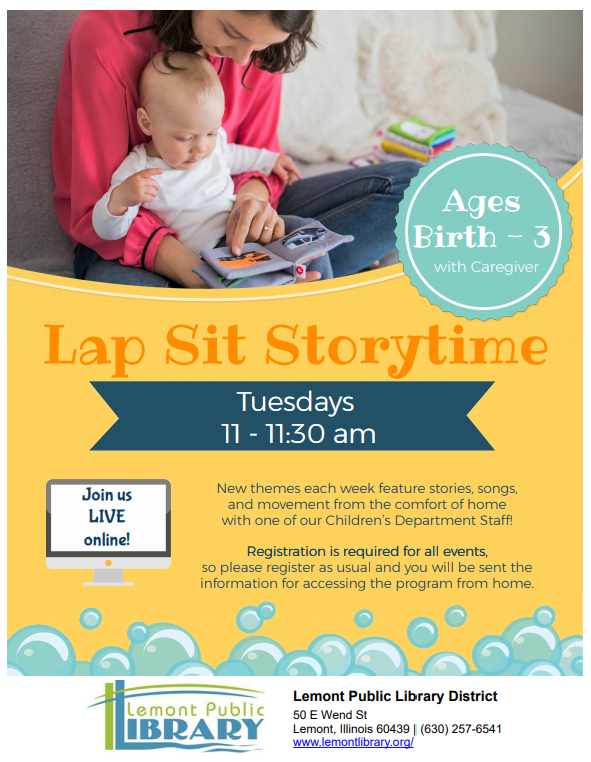 Ages Birth - 3
with Caregiver

Lap Sit Storytime

Tuesdays
11 - 11:30 am

Join us LIVE online!

New themes each week feature stories, songs, and movement from the comfort of home with one of our Children's Department Staff!

Registration is required for all events, so please register as usual and you will be sent the information for accessing the program from home.

Lemont Public LIBRARY

Lemont Public Library District
50 E Wend St
Lemont, Illinois 60439 | (630) 257-6541
www.lemontlibrary.org/